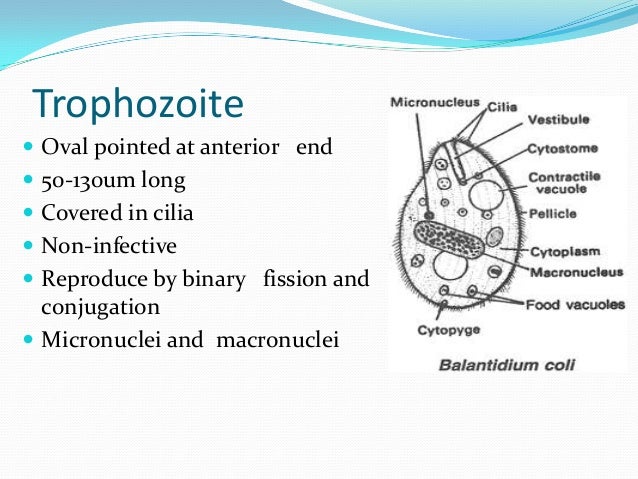 Trophozoite

- Oval pointed at anterior end
- 50-130um long
- Covered in cilia
- Non-infective
- Reproduce by binary fission and conjugation
- Micronuclei and macronuclei

Micronucleus
Cilia
Vestibule
Cytostome
Contractile vacuole
Pellicle
Cytoplasm
Macronucleus
Food vacuoles
Cytopyge
Balantidium coli